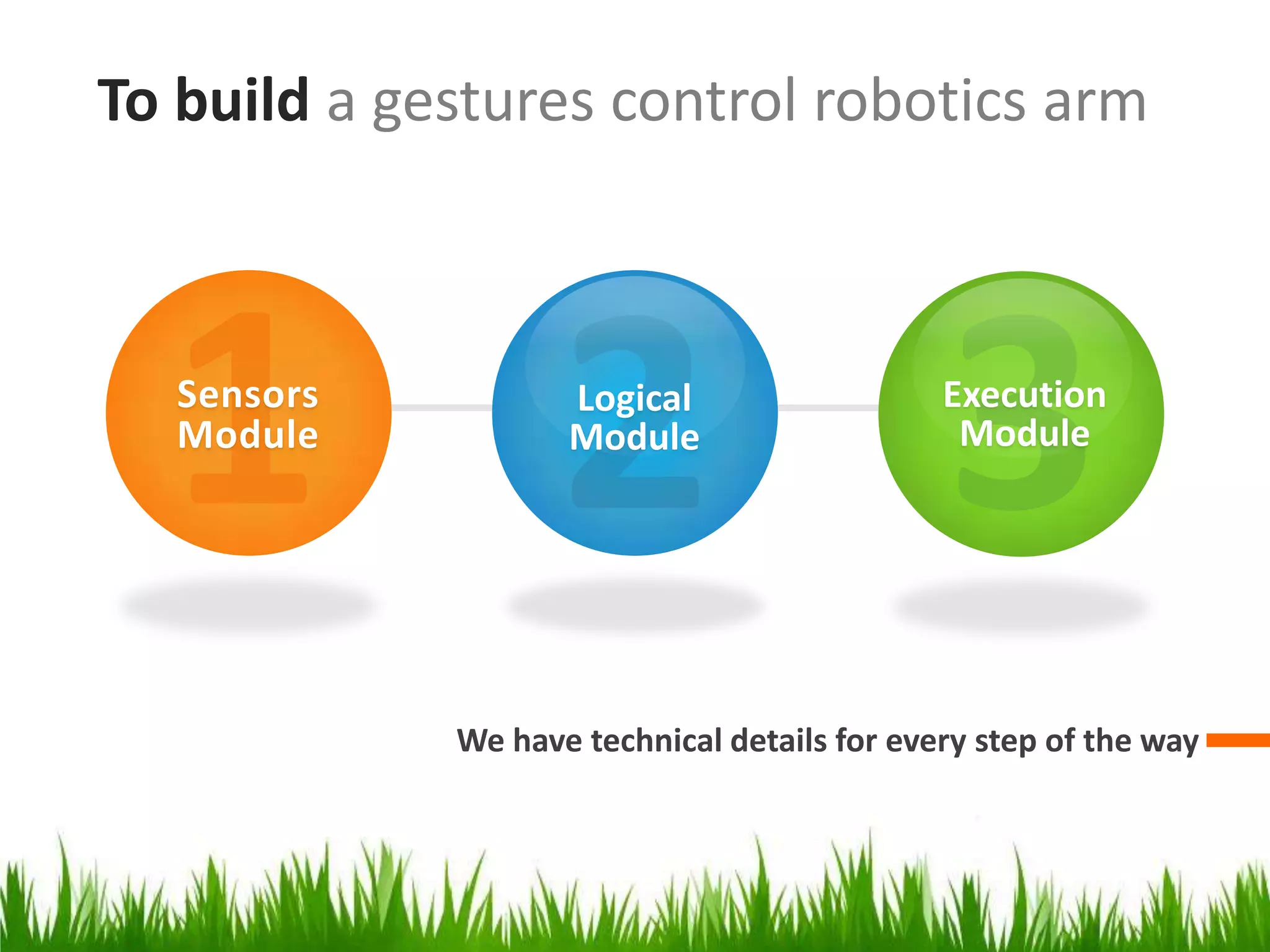 To build a gestures control robotics arm

1
Sensors Module

2
Logical Module

3
Execution Module

We have technical details for every step of the way